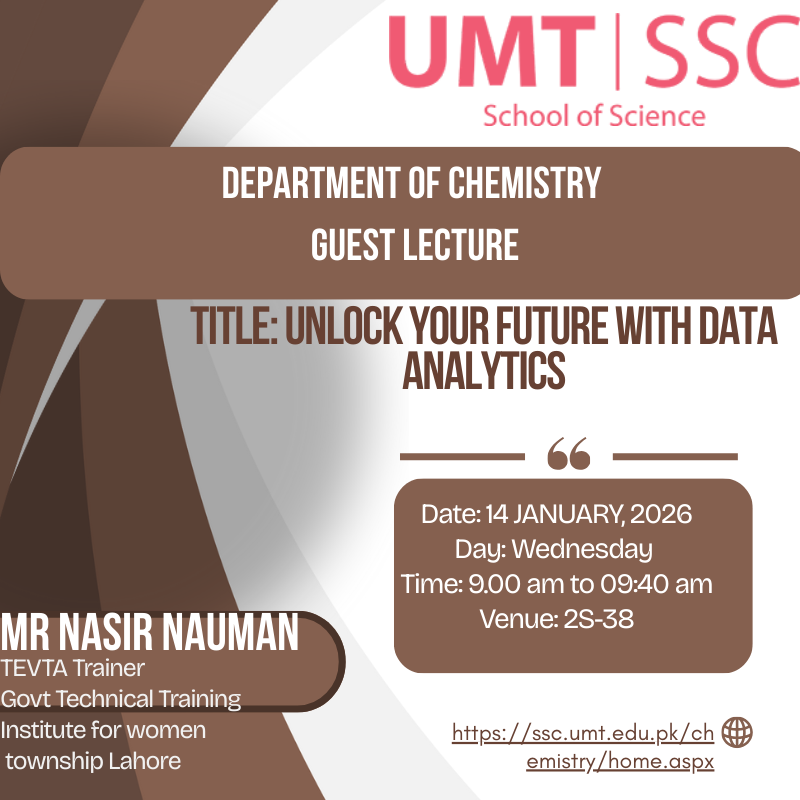 UMT | SSC
School of Science

DEPARTMENT OF CHEMISTRY
GUEST LECTURE

TITLE: UNLOCK YOUR FUTURE WITH DATA ANALYTICS

Date: 14 JANUARY, 2026
Day: Wednesday
Time: 9.00 am to 09:40 am
Venue: 2S-38

MR NASIR NAUMAN
TEVTA Trainer
Govt Technical Training Institute for women township Lahore

https://ssc.umt.edu.pk/chemistry/home.aspx